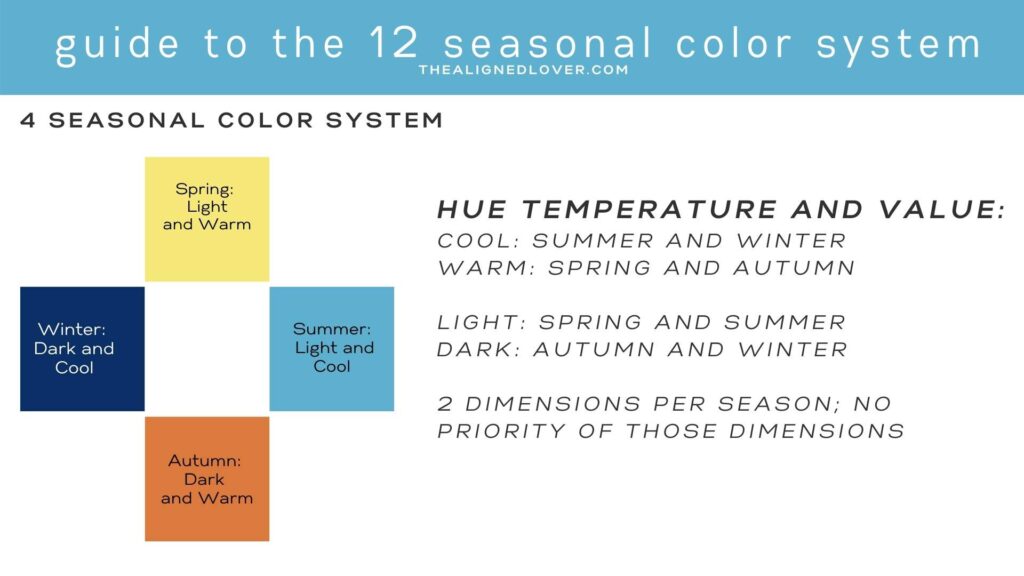 guide to the 12 seasonal color system
THEALIGNEDLOVER.COM

4 SEASONAL COLOR SYSTEM

Spring: Light and Warm

Winter: Dark and Cool

Summer: Light and Cool

Autumn: Dark and Warm

HUE TEMPERATURE AND VALUE:
COOL: SUMMER AND WINTER
WARM: SPRING AND AUTUMN

LIGHT: SPRING AND SUMMER
DARK: AUTUMN AND WINTER

2 DIMENSIONS PER SEASON; NO PRIORITY OF THOSE DIMENSIONS